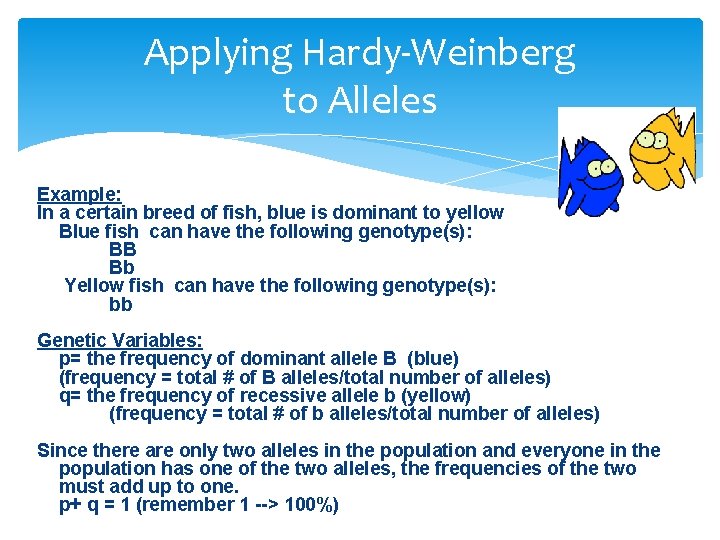 Applying Hardy-Weinberg to Alleles

Example:
In a certain breed of fish, blue is dominant to yellow
Blue fish can have the following genotype(s):
BB
Bb
Yellow fish can have the following genotype(s):
bb

Genetic Variables:
p= the frequency of dominant allele B (blue)
(frequency = total # of B alleles/total number of alleles)
q= the frequency of recessive allele b (yellow)
(frequency = total # of b alleles/total number of alleles)

Since there are only two alleles in the population and everyone in the population has one of the two alleles, the frequencies of the two must add up to one.
p+ q = 1 (remember 1 --> 100%)